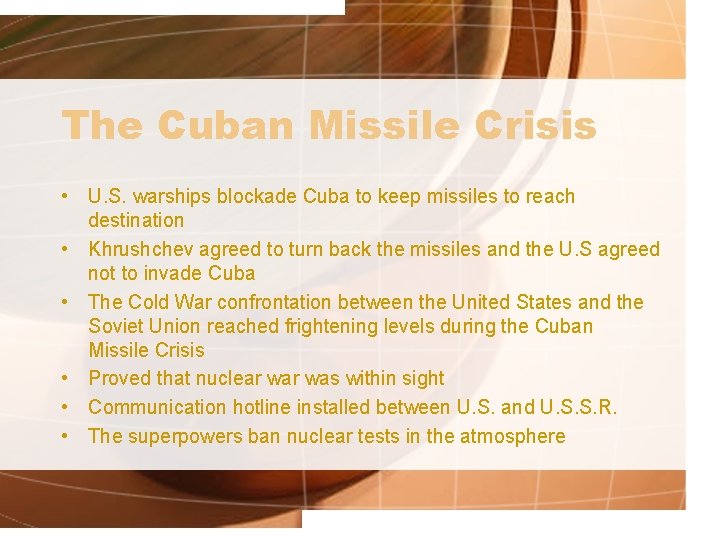 The Cuban Missile Crisis

• U.S. warships blockade Cuba to keep missiles to reach destination
• Khrushchev agreed to turn back the missiles and the U.S agreed not to invade Cuba
• The Cold War confrontation between the United States and the Soviet Union reached frightening levels during the Cuban Missile Crisis
• Proved that nuclear war was within sight
• Communication hotline installed between U.S. and U.S.S.R.
• The superpowers ban nuclear tests in the atmosphere